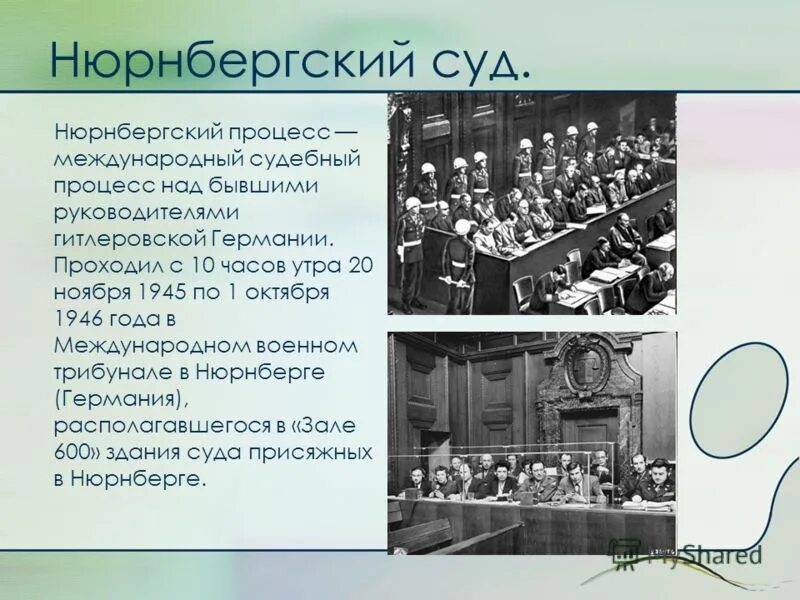 Нюрнбергский суд.

Нюрнбергский процесс — международный судебный процесс над бывшими руководителями гитлеровской Германии. Проходил с 10 часов утра 20 ноября 1945 по 1 октября 1946 года в Международном военном трибунале в Нюрнберге (Германия), располагавшегося в «Зале 600» здания суда присяжных в Нюрнберге.

MyShared